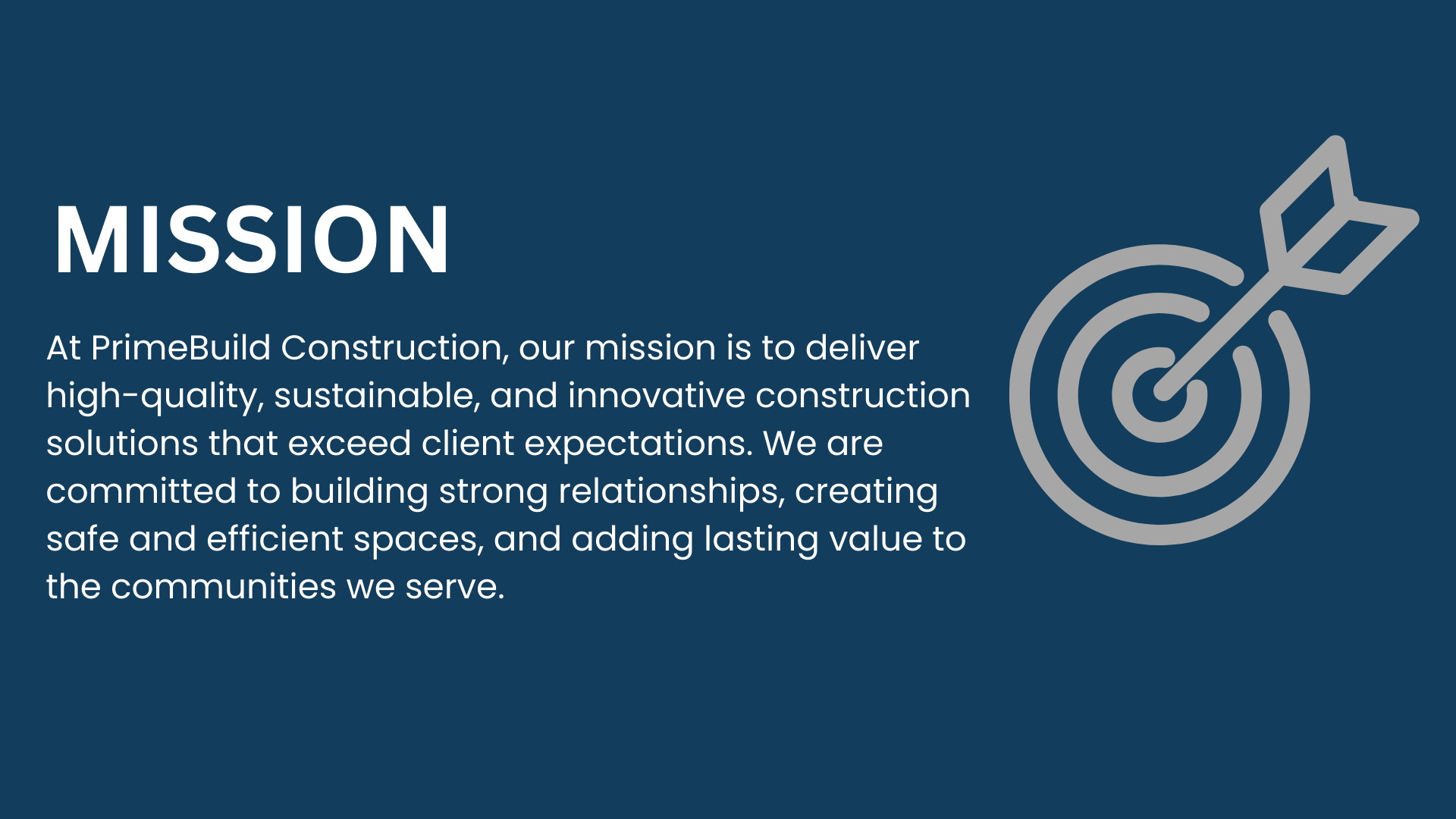 MISSION

At PrimeBuild Construction, our mission is to deliver high-quality, sustainable, and innovative construction solutions that exceed client expectations. We are committed to building strong relationships, creating safe and efficient spaces, and adding lasting value to the communities we serve.